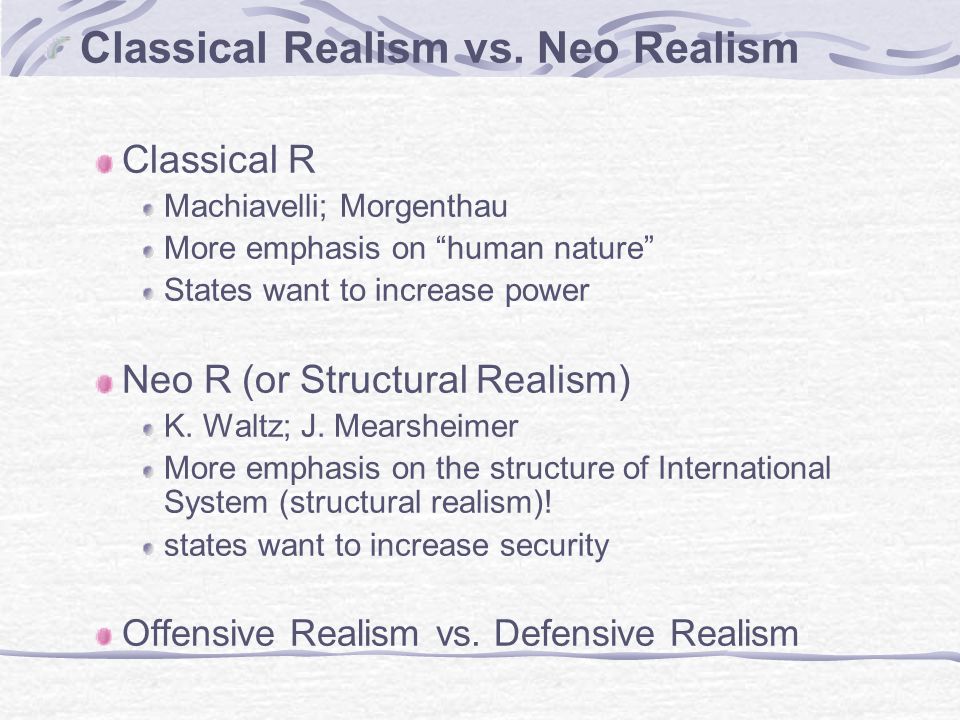 Classical Realism vs. Neo Realism

Classical R

Machiavelli; Morgenthau

More emphasis on “human nature”

States want to increase power

Neo R (or Structural Realism)

K. Waltz; J. Mearsheimer

More emphasis on the structure of International System (structural realism)!

states want to increase security

Offensive Realism vs. Defensive Realism